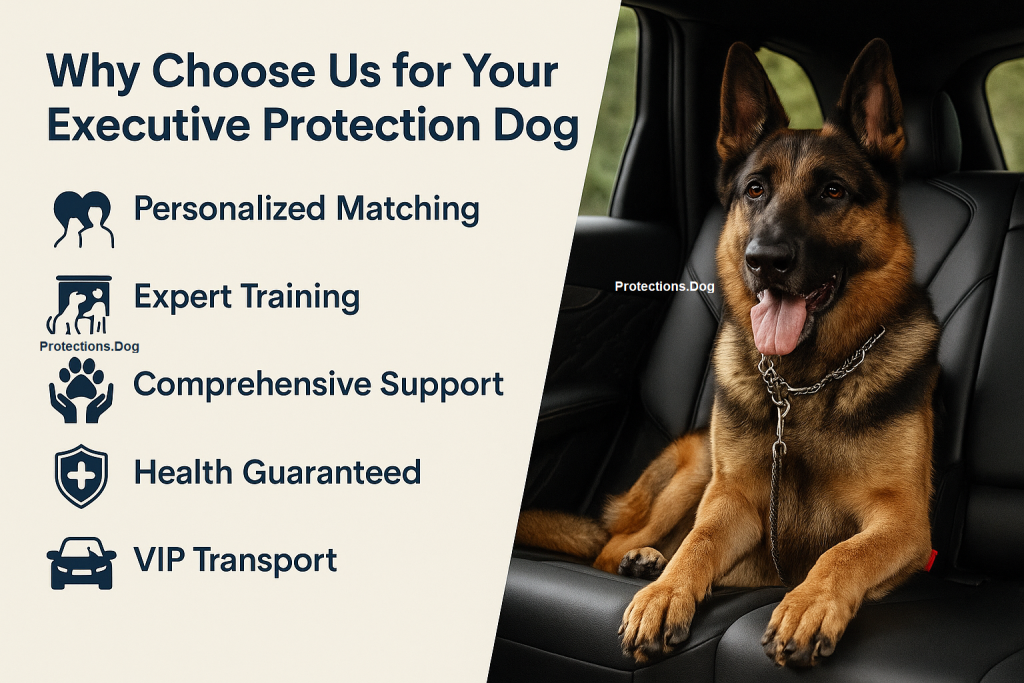 Why Choose Us for Your Executive Protection Dog

Personalized Matching

Expert Training

Protections.Dog

Comprehensive Support

Health Guaranteed

VIP Transport

Protections.Dog